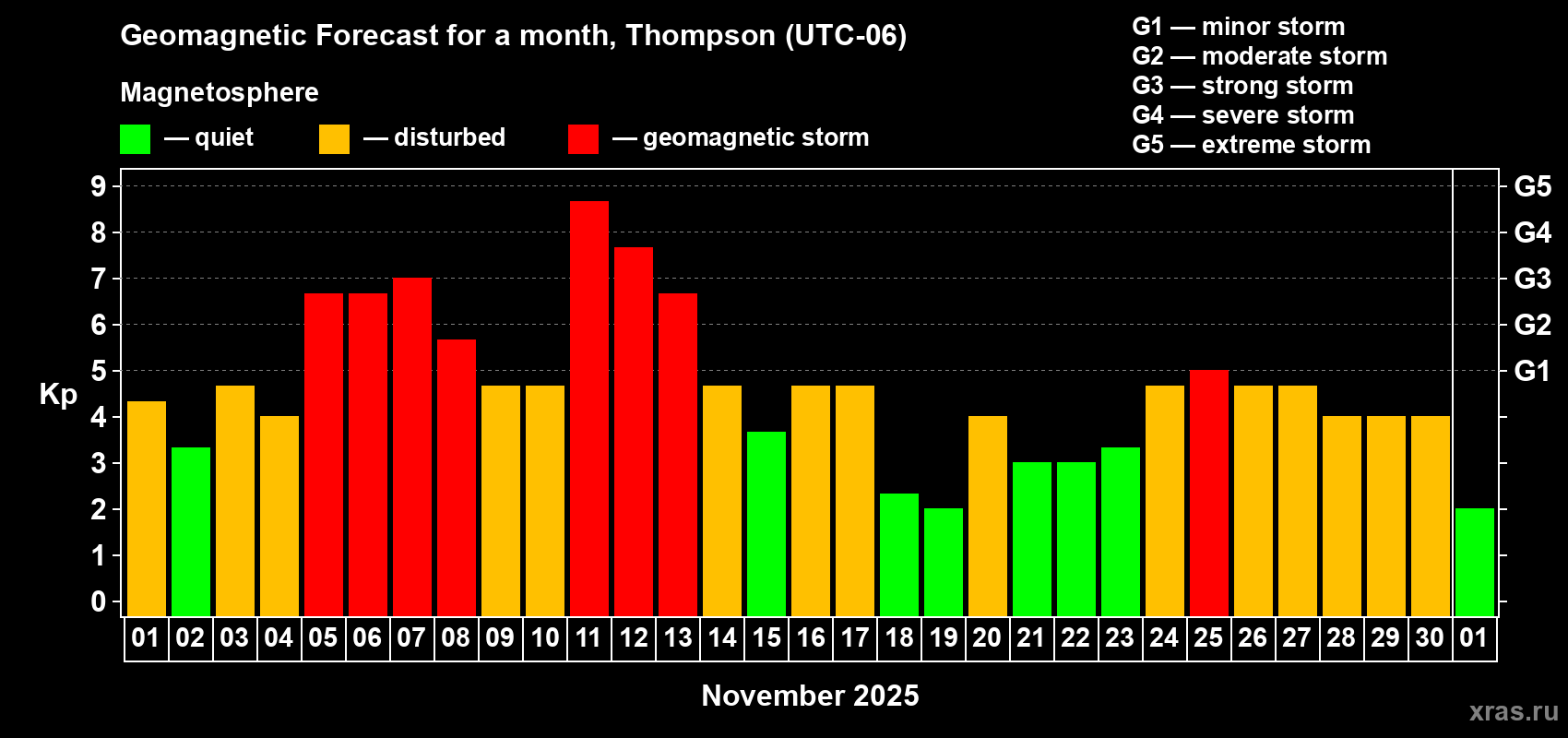 Geomagnetic Forecast for a month, Thompson (UTC-06)

Magnetosphere

— quiet — disturbed — geomagnetic storm

G1 — minor storm
G2 — moderate storm
G3 — strong storm
G4 — severe storm
G5 — extreme storm

Kp

9
8
7
6
5
4
3
2
1
0

G5
G4
G3
G2
G1

01 02 03 04 05 06 07 08 09 10 11 12 13 14 15 16 17 18 19 20 21 22 23 24 25 26 27 28 29 30 01

November 2025

xras.ru